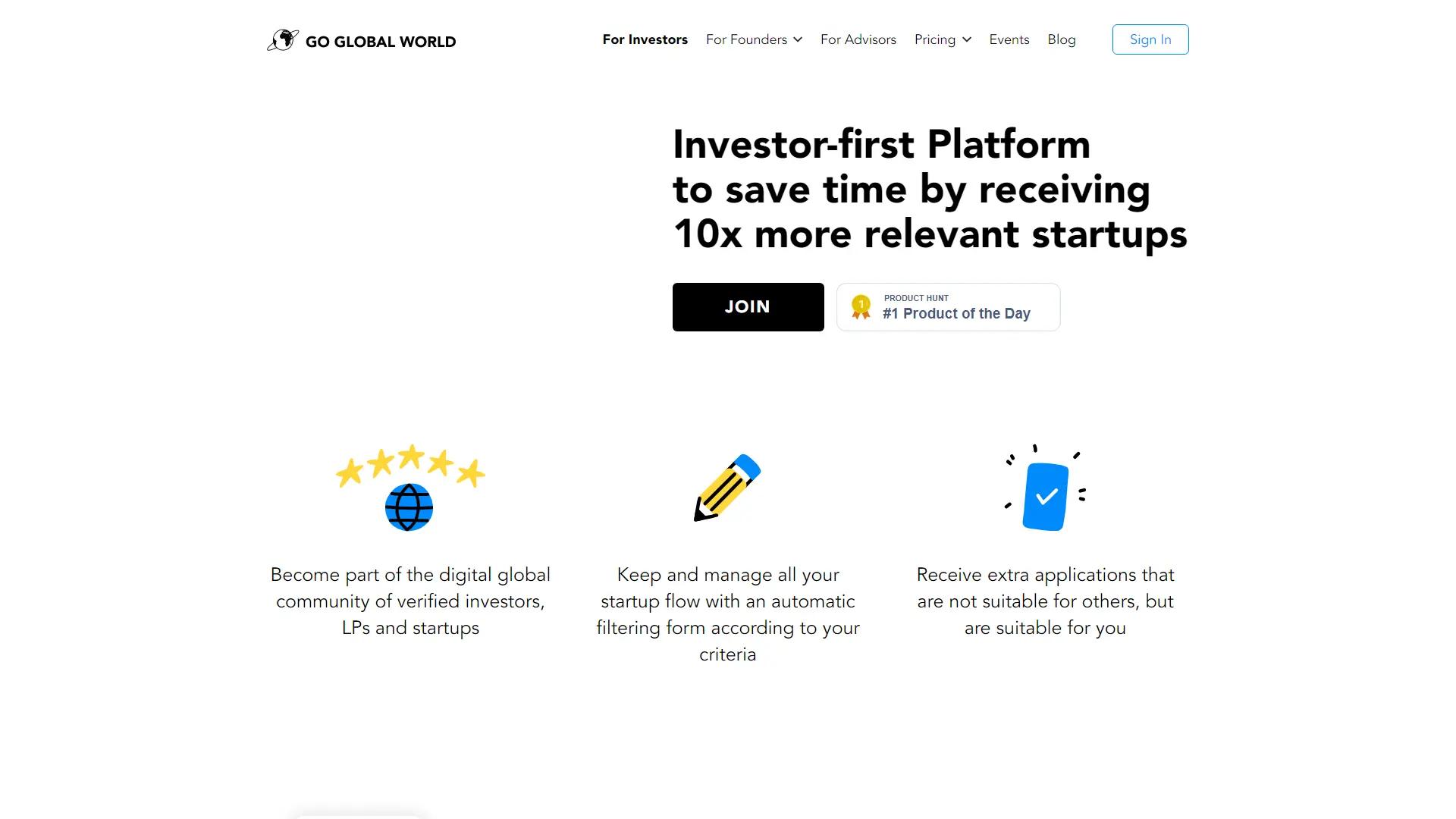 GO GLOBAL WORLD

For Investors For Founders For Advisors Pricing Events Blog Sign In

Investor-first Platform to save time by receiving 10x more relevant startups

JOIN

1
PRODUCT HUNT
#1 Product of the Day

Become part of the digital global community of verified investors, LPs and startups

Keep and manage all your startup flow with an automatic filtering form according to your criteria

Receive extra applications that are not suitable for others, but are suitable for you